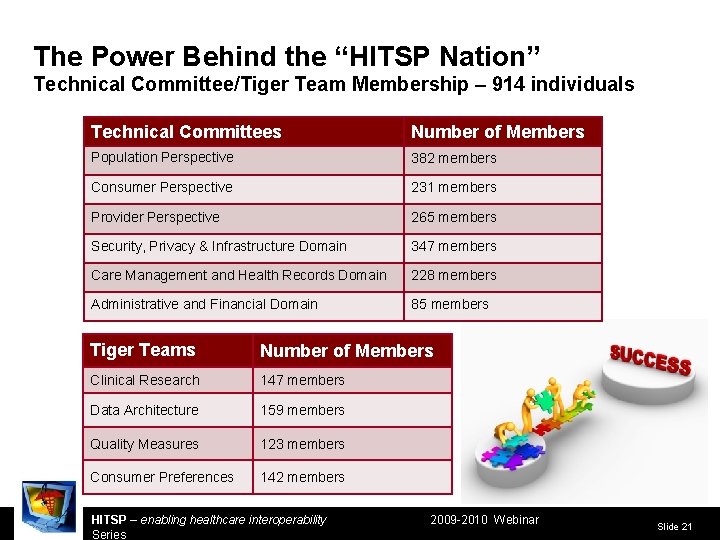 The Power Behind the “HITSP Nation”
Technical Committee/Tiger Team Membership – 914 individuals

| Technical Committees | Number of Members |
|---|---|
| Population Perspective | 382 members |
| Consumer Perspective | 231 members |
| Provider Perspective | 265 members |
| Security, Privacy & Infrastructure Domain | 347 members |
| Care Management and Health Records Domain | 228 members |
| Administrative and Financial Domain | 85 members |

| Tiger Teams | Number of Members |
|---|---|
| Clinical Research | 147 members |
| Data Architecture | 159 members |
| Quality Measures | 123 members |
| Consumer Preferences | 142 members |

SUCCESS

HITSP – enabling healthcare interoperability
2009-2010 Webinar Series
Slide 21